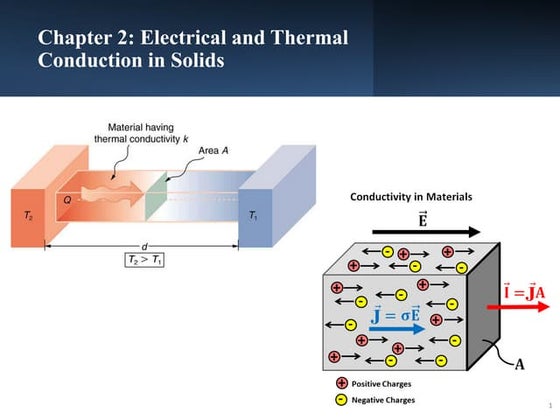 Chapter 2: Electrical and Thermal Conduction in Solids

Material having thermal conductivity $k$

Area $A$

$Q$

$T_2$

$T_1$

$d$

$T_2 > T_1$

Conductivity in Materials

$\vec{E}$

$\vec{J} = \sigma\vec{E}$

$\vec{I} = \vec{J}A$

A

Positive Charges

Negative Charges

1